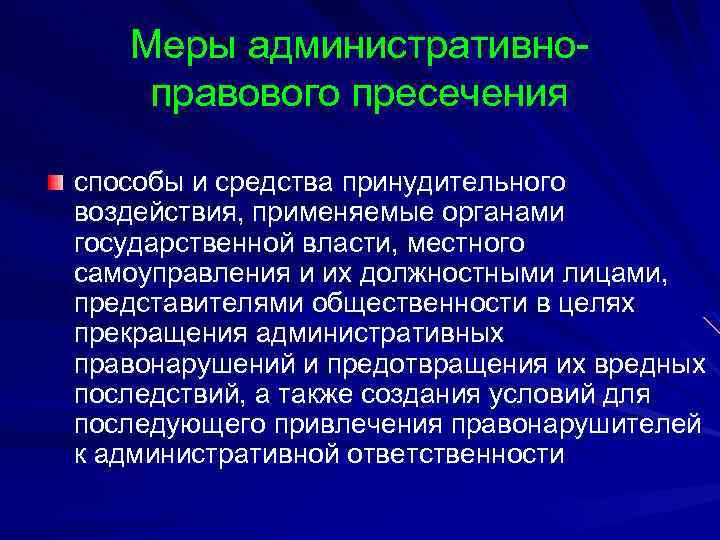 Меры административно-правового пресечения

способы и средства принудительного воздействия, применяемые органами государственной власти, местного самоуправления и их должностными лицами, представителями общественности в целях прекращения административных правонарушений и предотвращения их вредных последствий, а также создания условий для последующего привлечения правонарушителей к административной ответственности